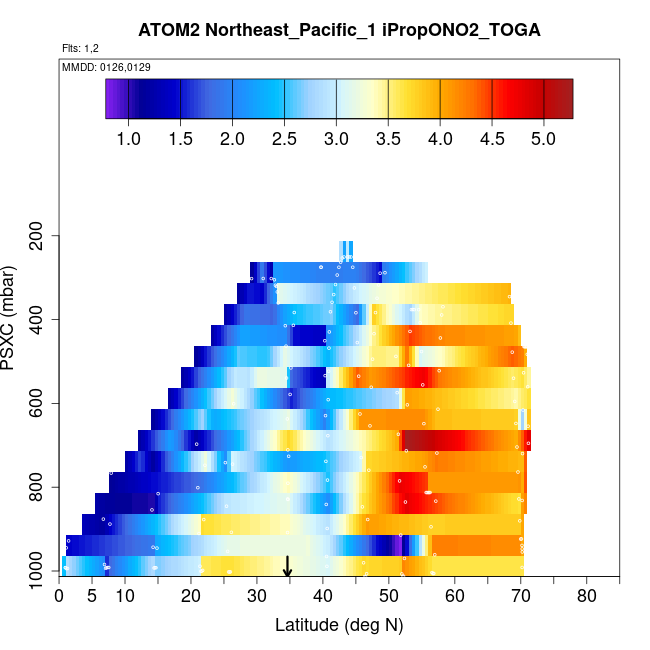 ATOM2 Northeast_Pacific_1 iPropONO2_TOGA

Flts: 1,2

MMDD: 0126,0129

1.0 1.5 2.0 2.5 3.0 3.5 4.0 4.5 5.0

PSXC (mbar)

200
400
600
800
1000

0 5 10 20 30 40 50 60 70 80

Latitude (deg N)